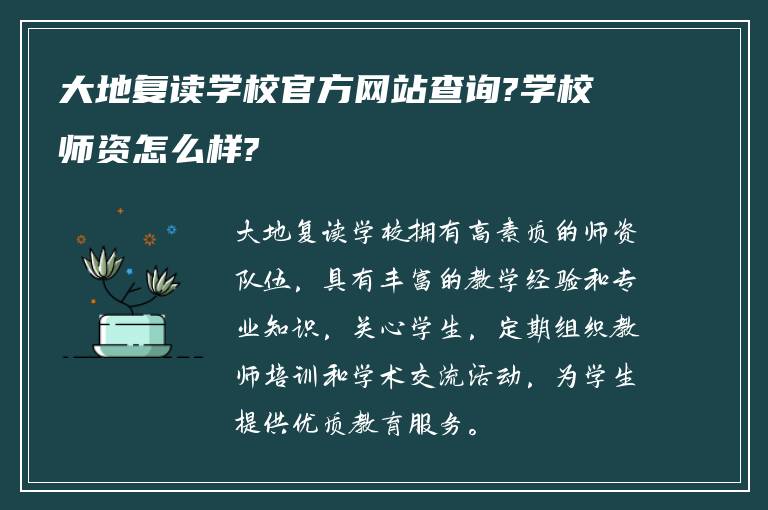 大地复读学校官方网站查询?学校师资怎么样?

大地复读学校拥有高素质的师资队伍，具有丰富的教学经验和专业知识，关心学生，定期组织教师培训和学术交流活动，为学生提供优质教育服务。